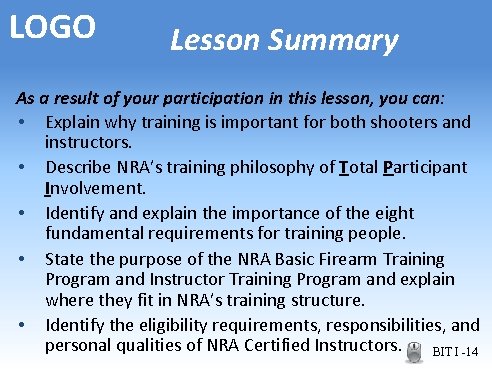 LOGO

Lesson Summary

As a result of your participation in this lesson, you can:

• Explain why training is important for both shooters and instructors.

• Describe NRA's training philosophy of Total Participant Involvement.

• Identify and explain the importance of the eight fundamental requirements for training people.

• State the purpose of the NRA Basic Firearm Training Program and Instructor Training Program and explain where they fit in NRA's training structure.

• Identify the eligibility requirements, responsibilities, and personal qualities of NRA Certified Instructors.

BIT I -14